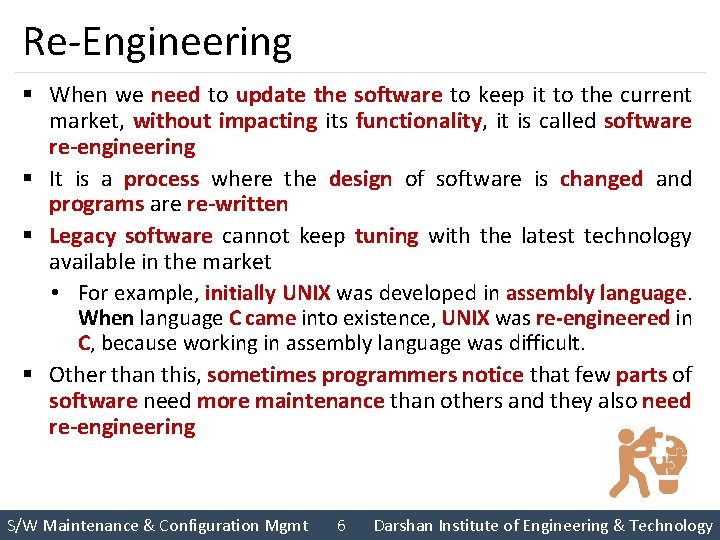 Re-Engineering

▪ When we need to update the software to keep it to the current market, without impacting its functionality, it is called software re-engineering

▪ It is a process where the design of software is changed and programs are re-written

▪ Legacy software cannot keep tuning with the latest technology available in the market

• For example, initially UNIX was developed in assembly language. When language C came into existence, UNIX was re-engineered in C, because working in assembly language was difficult.

▪ Other than this, sometimes programmers notice that few parts of software need more maintenance than others and they also need re-engineering

S/W Maintenance & Configuration Mgmt 6 Darshan Institute of Engineering & Technology